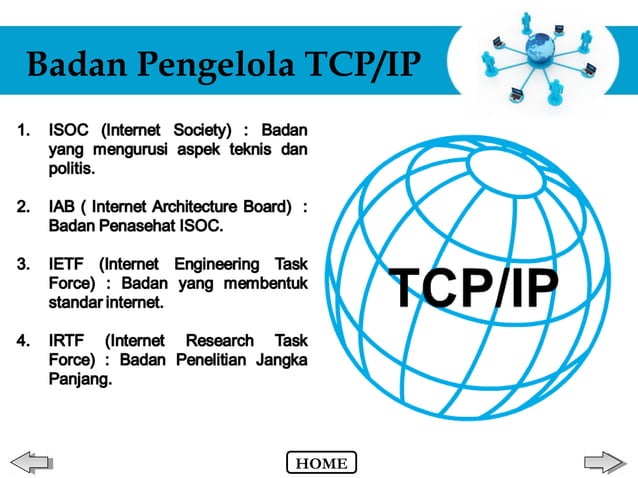 Badan Pengelola TCP/IP

1. ISOC (Internet Society) : Badan yang mengurusi aspek teknis dan politis.

2. IAB ( Internet Architecture Board) : Badan Penasehat ISOC.

3. IETF (Internet Engineering Task Force) : Badan yang membentuk standar internet.

4. IRTF (Internet Research Task Force) : Badan Penelitian Jangka Panjang.

TCP/IP

HOME